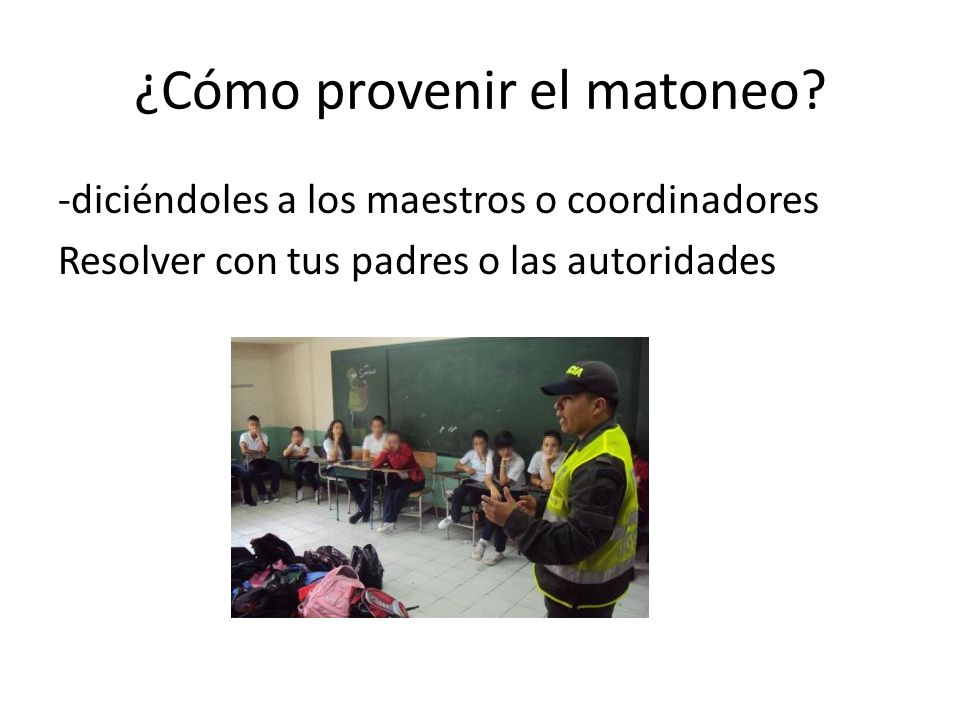 ¿Cómo provenir el matoneo?

-diciéndoles a los maestros o coordinadores
Resolver con tus padres o las autoridades